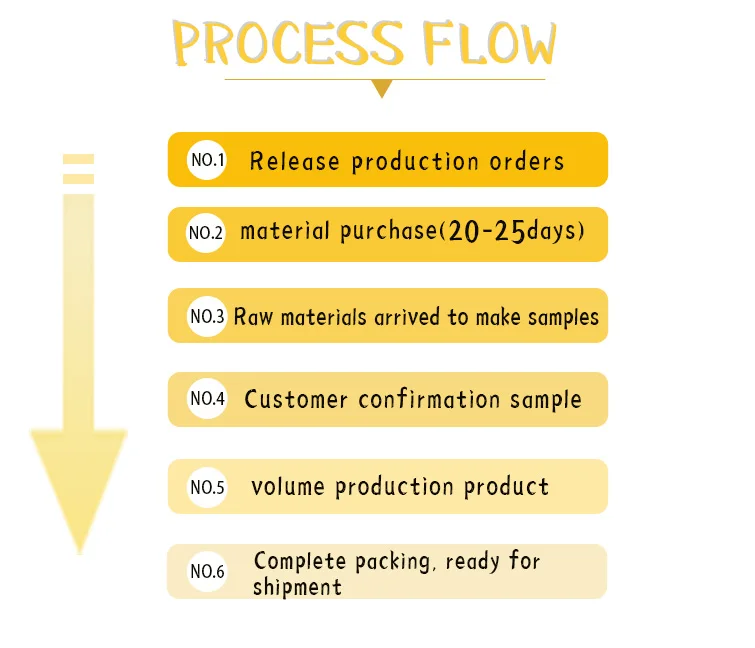 PROCESS FLOW

NO.1 Release production orders

NO.2 material purchase(20-25days)

NO.3 Raw materials arrived to make samples

NO.4 Customer confirmation sample

NO.5 volume production product

NO.6 Complete packing, ready for shipment